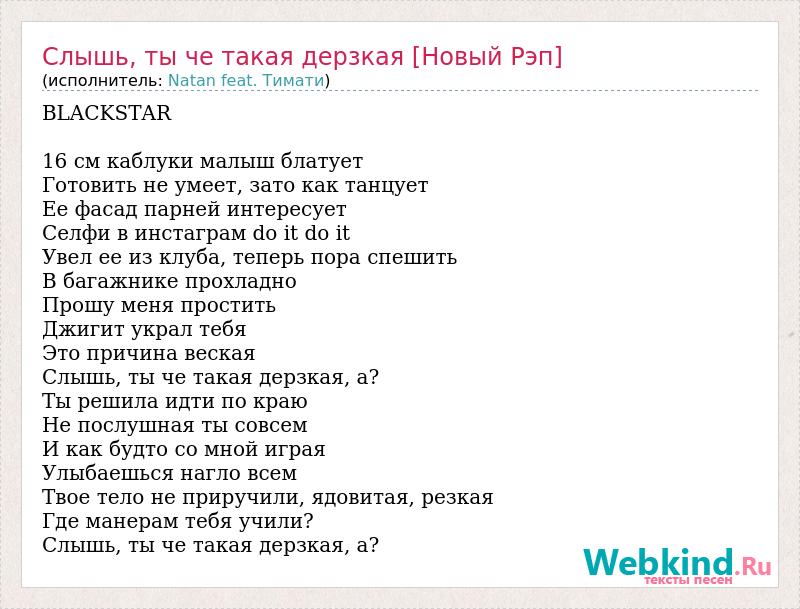 Слышь, ты че такая дерзкая [Новый Рэп]
(исполнитель: Natan feat. Тимати)

BLACKSTAR

16 см каблуки малыш блатует
Готовить не умеет, зато как танцует
Ее фасад парней интересует
Селфи в инстаграм do it do it
Увел ее из клуба, теперь пора спешить
В багажнике прохладно
Прошу меня простить
Джигит украл тебя
Это причина веская
Слышь, ты че такая дерзкая, а?
Ты решила идти по краю
Не послушная ты совсем
И как будто со мной играя
Улыбаешься нагло всем
Твое тело не приручили, ядовитая, резкая
Где манерам тебя учили?
Слышь, ты че такая дерзкая, а?

Webkind.Ru
тексты песен